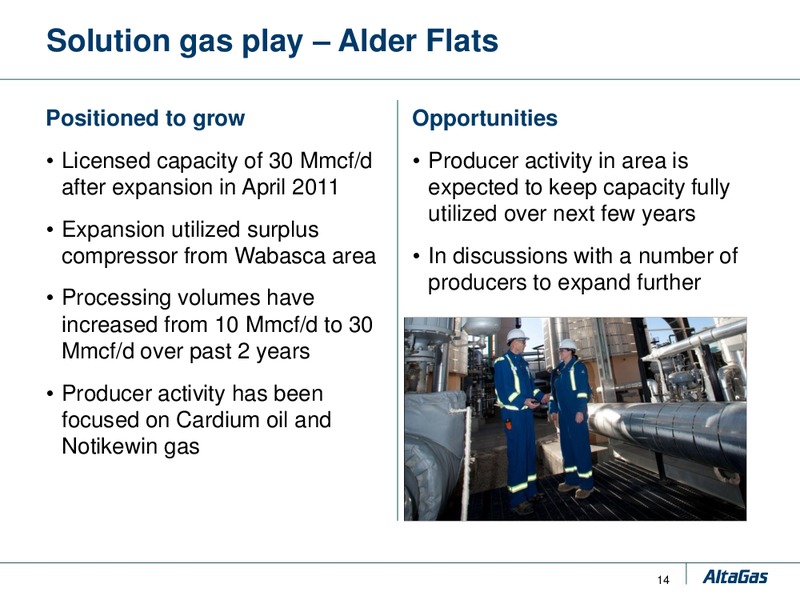 Solution gas play – Alder Flats

Positioned to grow

• Licensed capacity of 30 Mmcf/d after expansion in April 2011

• Expansion utilized surplus compressor from Wabasca area

• Processing volumes have increased from 10 Mmcf/d to 30 Mmcf/d over past 2 years

• Producer activity has been focused on Cardium oil and Notikewin gas

Opportunities

• Producer activity in area is expected to keep capacity fully utilized over next few years

• In discussions with a number of producers to expand further

14

AltaGas